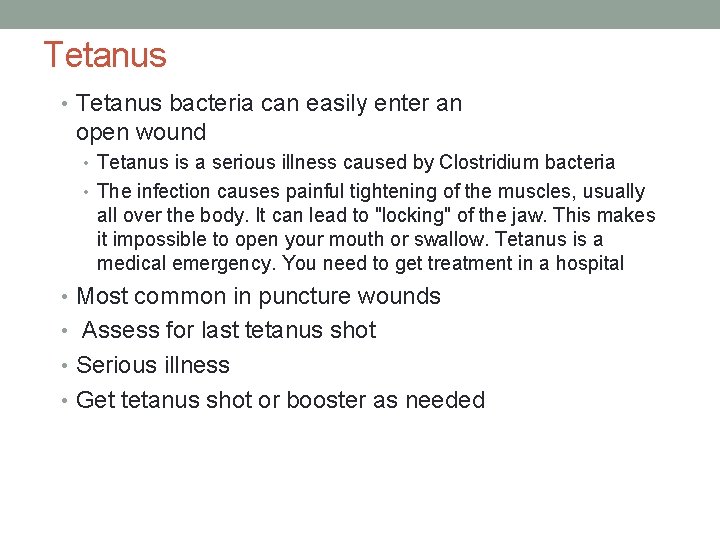 Tetanus

• Tetanus bacteria can easily enter an open wound
  • Tetanus is a serious illness caused by Clostridium bacteria
  • The infection causes painful tightening of the muscles, usually all over the body. It can lead to "locking" of the jaw. This makes it impossible to open your mouth or swallow. Tetanus is a medical emergency. You need to get treatment in a hospital
• Most common in puncture wounds
• Assess for last tetanus shot
• Serious illness
• Get tetanus shot or booster as needed